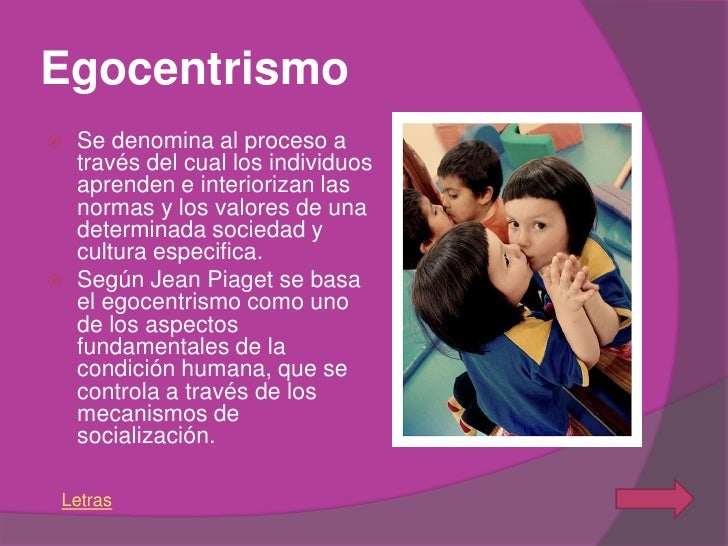 Egocentrismo

Se denomina al proceso a través del cual los individuos aprenden e interiorizan las normas y los valores de una determinada sociedad y cultura especifica.

Según Jean Piaget se basa el egocentrismo como uno de los aspectos fundamentales de la condición humana, que se controla a través de los mecanismos de socialización.

Letras